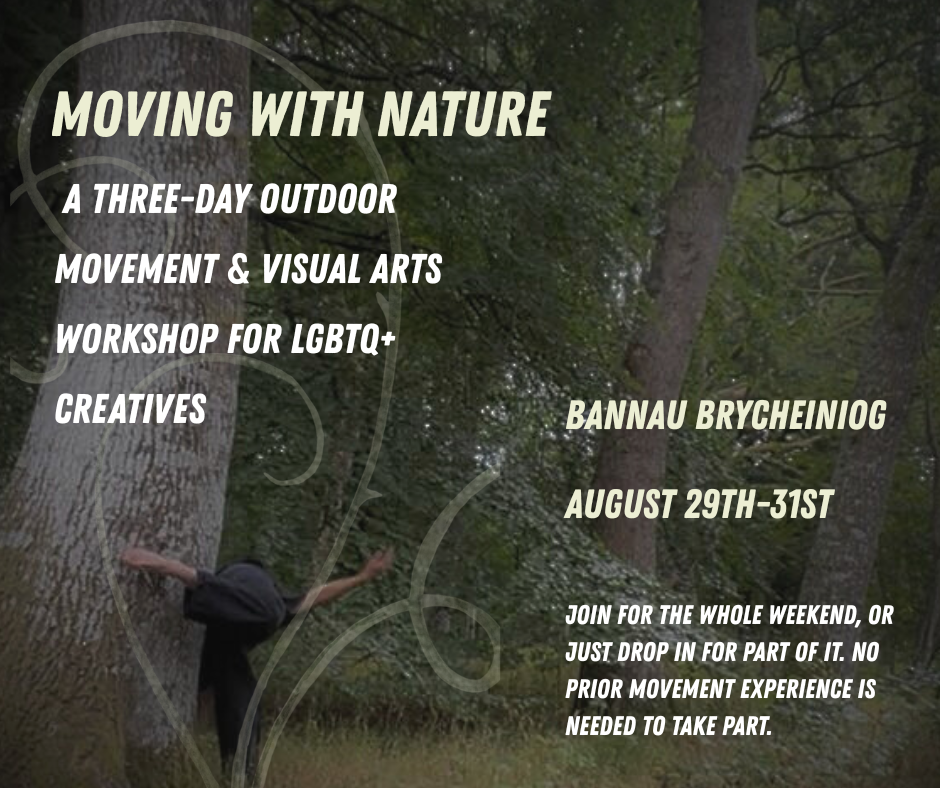 MOVING WITH NATURE

A THREE-DAY OUTDOOR MOVEMENT & VISUAL ARTS WORKSHOP FOR LGBTQ+ CREATIVES

BANNAU BRYCHEINIOG

AUGUST 29TH-31ST

JOIN FOR THE WHOLE WEEKEND, OR JUST DROP IN FOR PART OF IT. NO PRIOR MOVEMENT EXPERIENCE IS NEEDED TO TAKE PART.